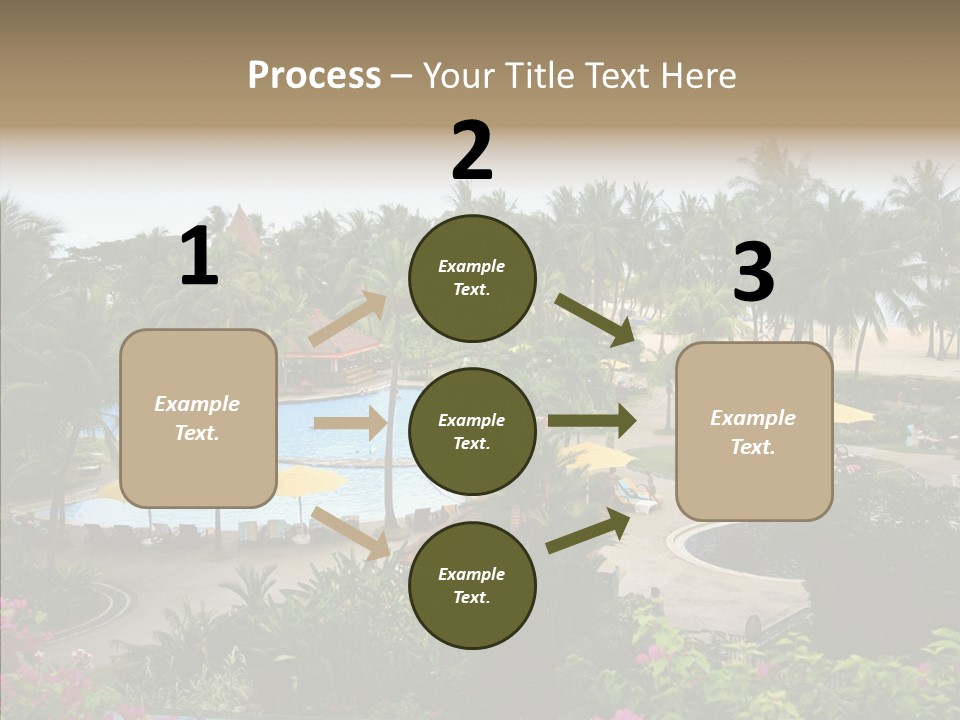 Process – Your Title Text Here

1

Example Text.

2

Example Text.

Example Text.

Example Text.

3

Example Text.